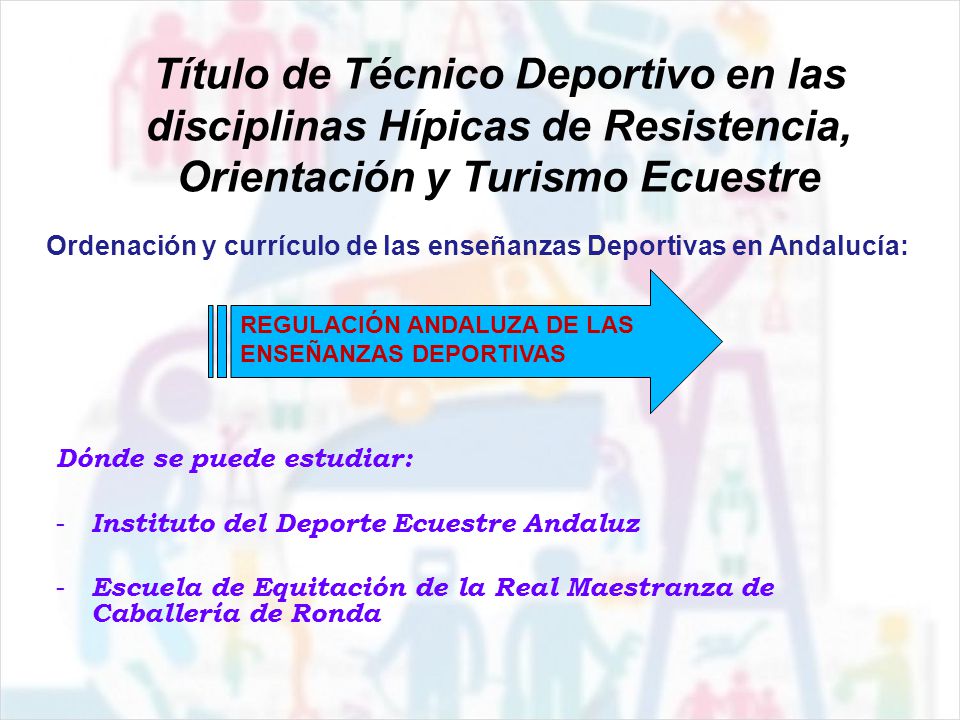 Título de Técnico Deportivo en las disciplinas Hípicas de Resistencia, Orientación y Turismo Ecuestre

Ordenación y currículo de las enseñanzas Deportivas en Andalucía:

REGULACIÓN ANDALUZA DE LAS ENSEÑANZAS DEPORTIVAS

Dónde se puede estudiar:

- Instituto del Deporte Ecuestre Andaluz

- Escuela de Equitación de la Real Maestranza de Caballería de Ronda